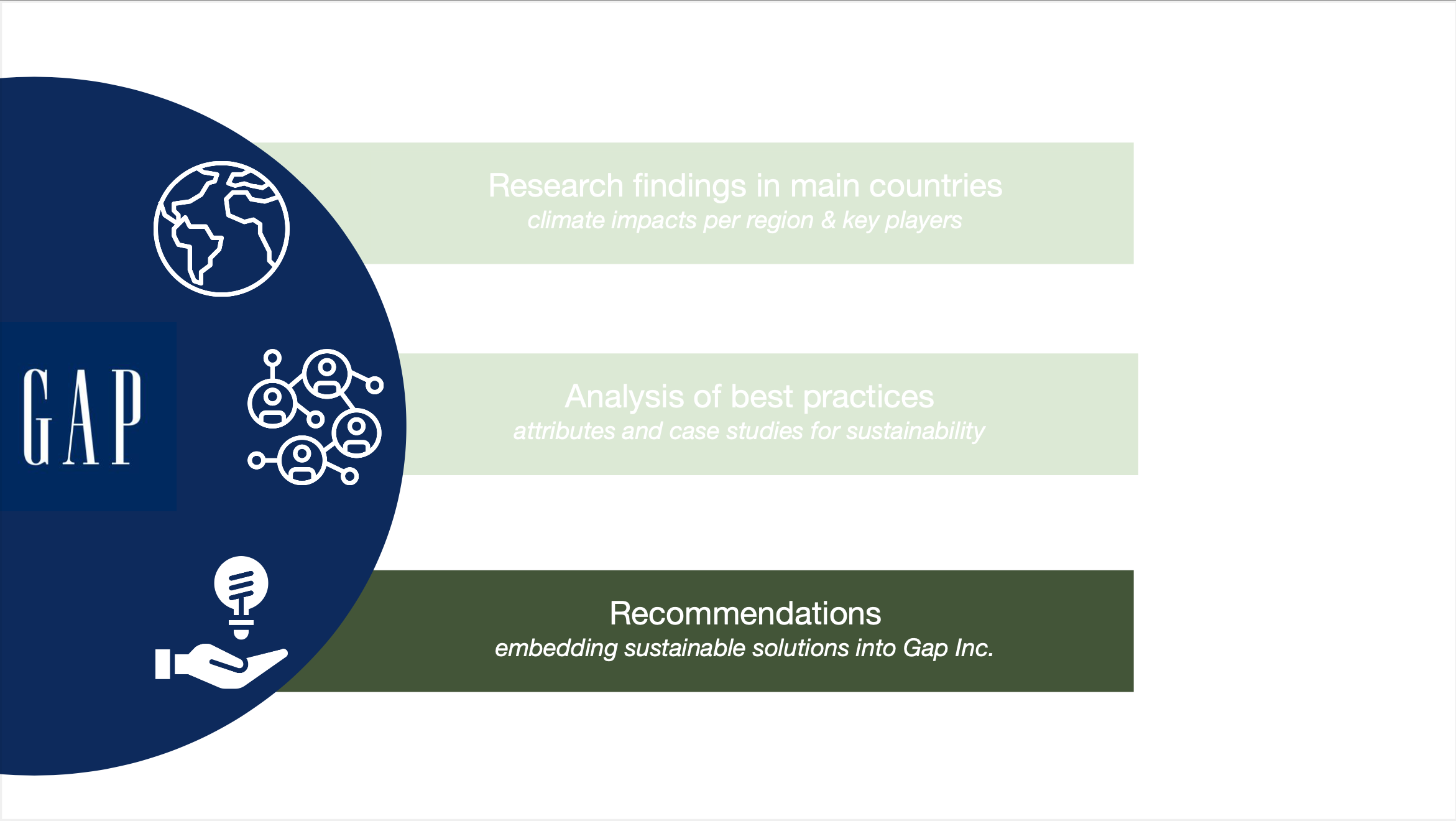 GAP

Research findings in main countries
climate impacts per region & key players

Analysis of best practices
attributes and case studies for sustainability

Recommendations
embedding sustainable solutions into Gap Inc.